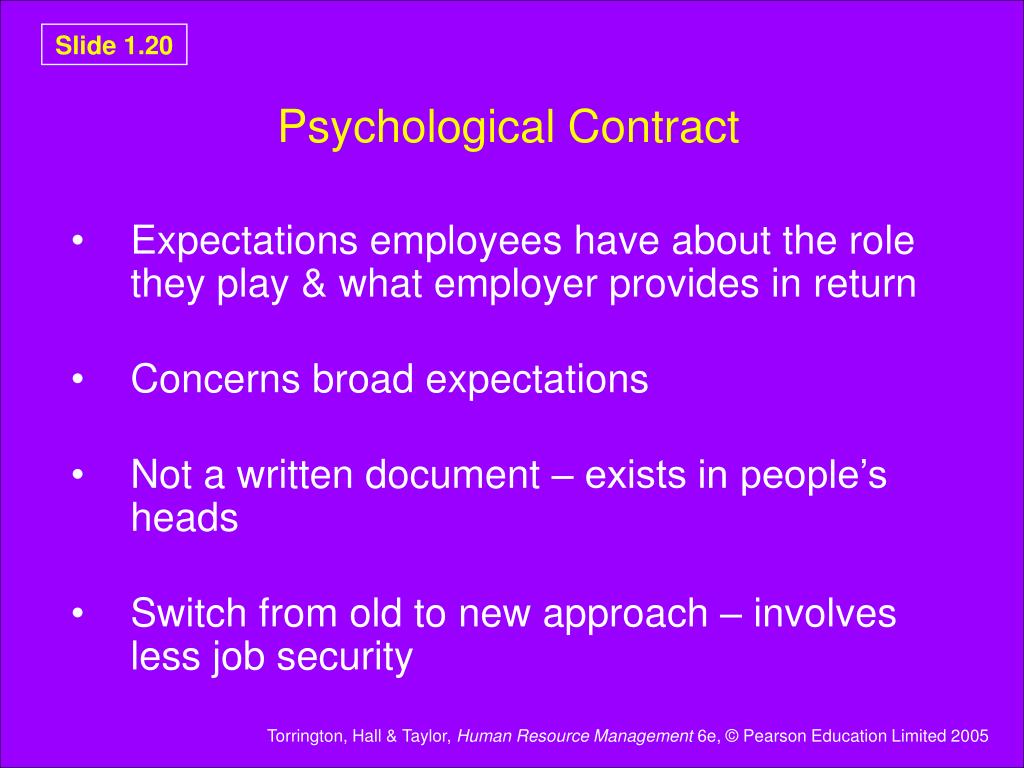 Slide 1.20

Psychological Contract

• Expectations employees have about the role they play & what employer provides in return

• Concerns broad expectations

• Not a written document – exists in people's heads

• Switch from old to new approach – involves less job security

Torrington, Hall & Taylor, Human Resource Management 6e, © Pearson Education Limited 2005